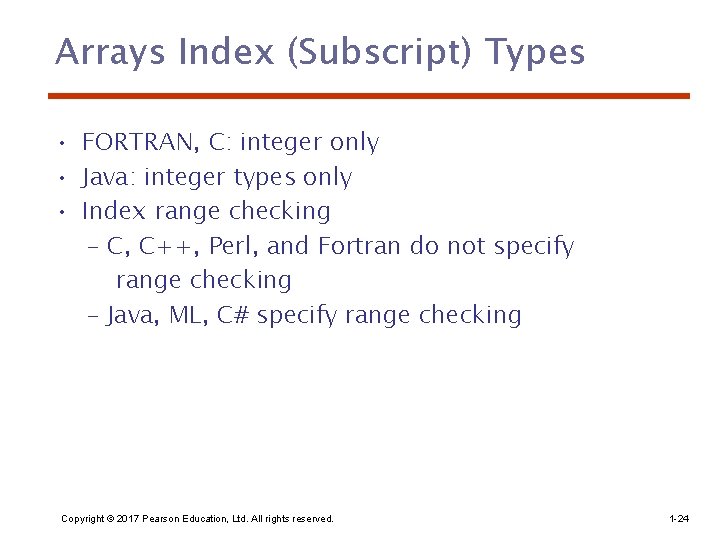 Arrays Index (Subscript) Types

• FORTRAN, C: integer only
• Java: integer types only
• Index range checking
 – C, C++, Perl, and Fortran do not specify range checking
 – Java, ML, C# specify range checking

Copyright © 2017 Pearson Education, Ltd. All rights reserved.

1-24